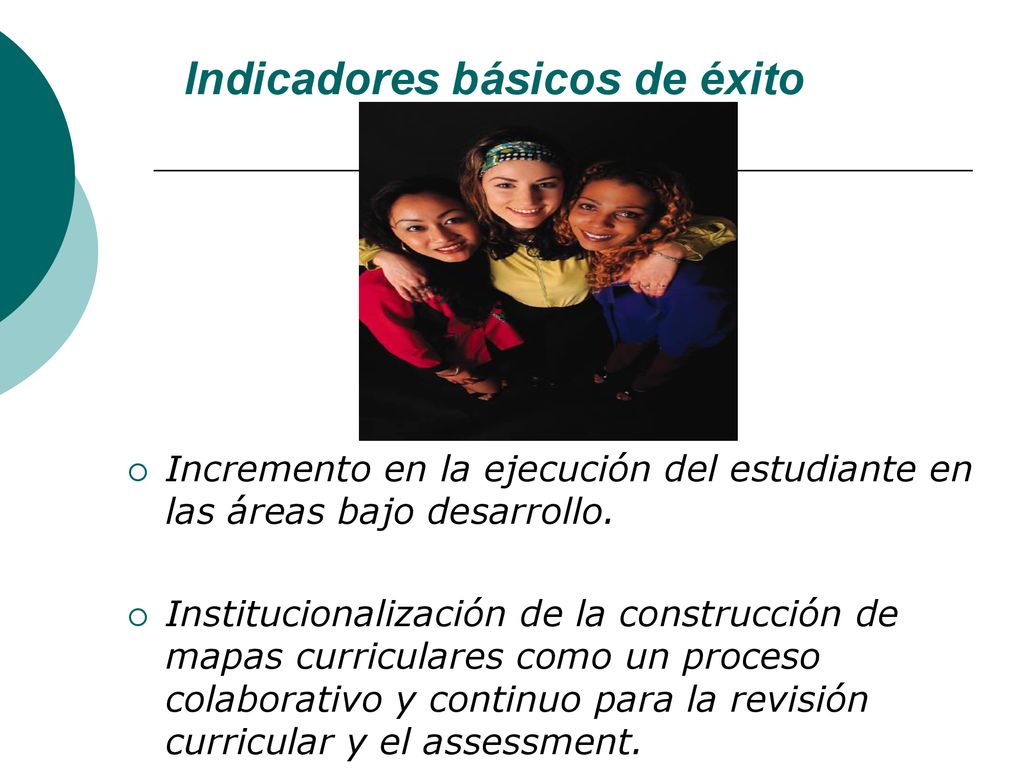 Indicadores básicos de éxito

Incremento en la ejecución del estudiante en las áreas bajo desarrollo.

Institucionalización de la construcción de mapas curriculares como un proceso colaborativo y continuo para la revisión curricular y el assessment.